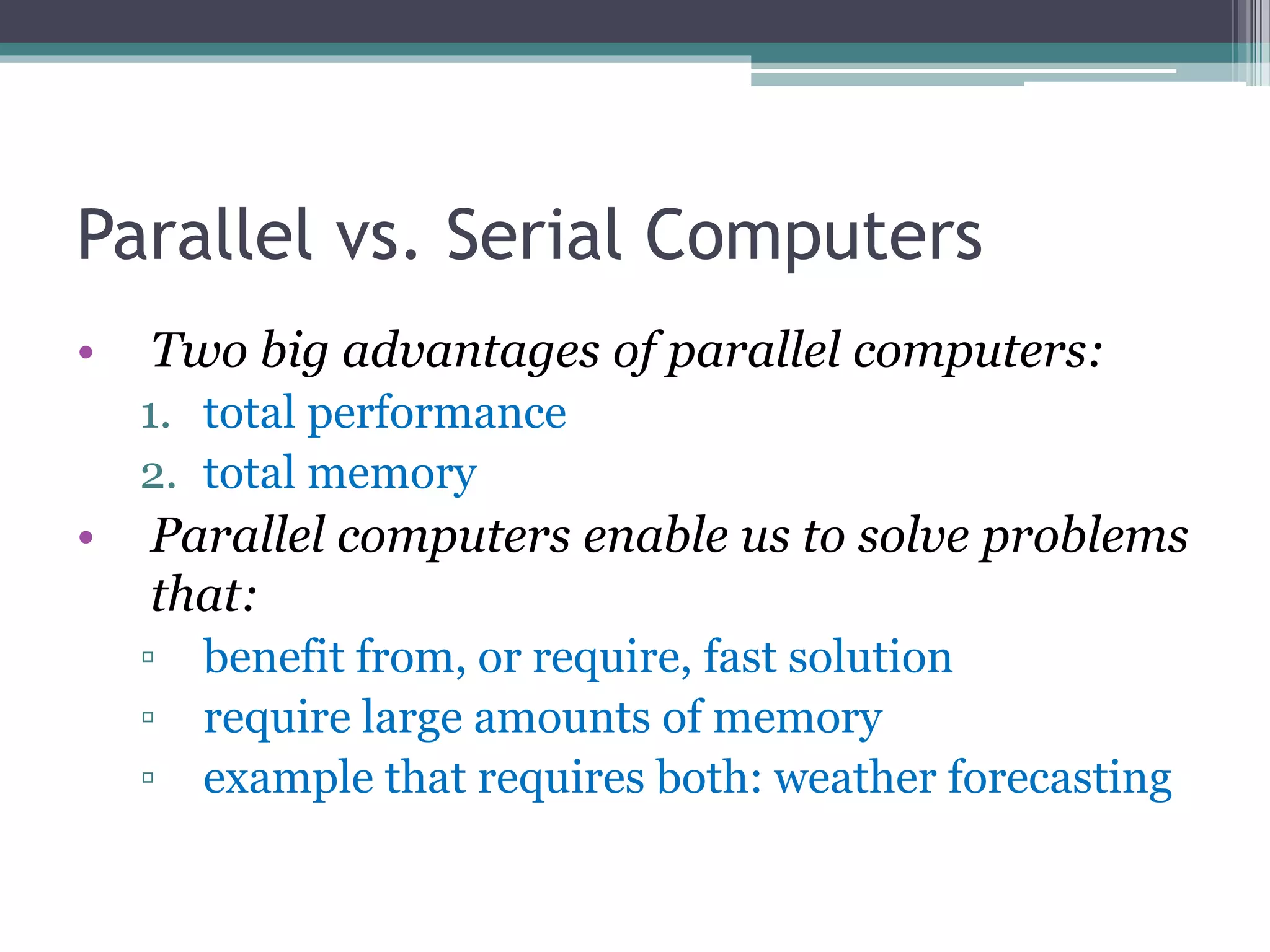 Parallel vs. Serial Computers

• Two big advantages of parallel computers:
1. total performance
2. total memory
• Parallel computers enable us to solve problems that:
▫ benefit from, or require, fast solution
▫ require large amounts of memory
▫ example that requires both: weather forecasting